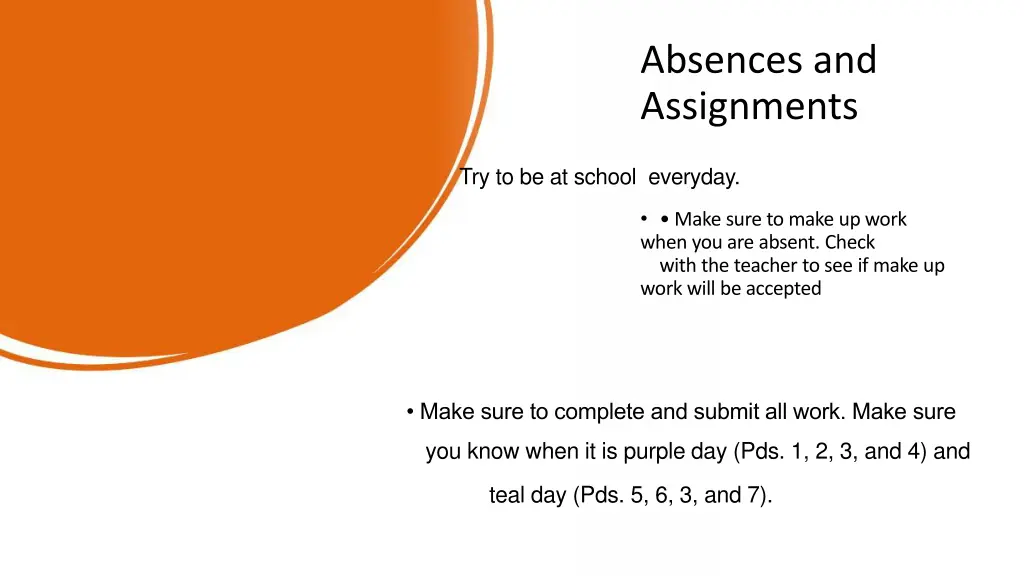 Absences and Assignments

Try to be at school everyday.

• • Make sure to make up work when you are absent. Check with the teacher to see if make up work will be accepted

• Make sure to complete and submit all work. Make sure you know when it is purple day (Pds. 1, 2, 3, and 4) and teal day (Pds. 5, 6, 3, and 7).